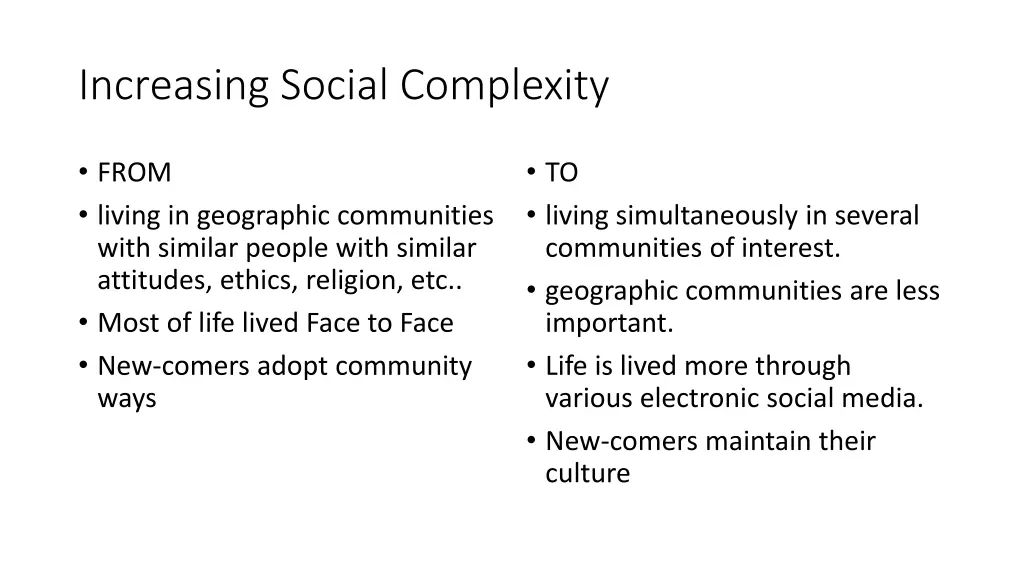 Increasing Social Complexity

• FROM
• living in geographic communities with similar people with similar attitudes, ethics, religion, etc..
• Most of life lived Face to Face
• New-comers adopt community ways

• TO
• living simultaneously in several communities of interest.
• geographic communities are less important.
• Life is lived more through various electronic social media.
• New-comers maintain their culture